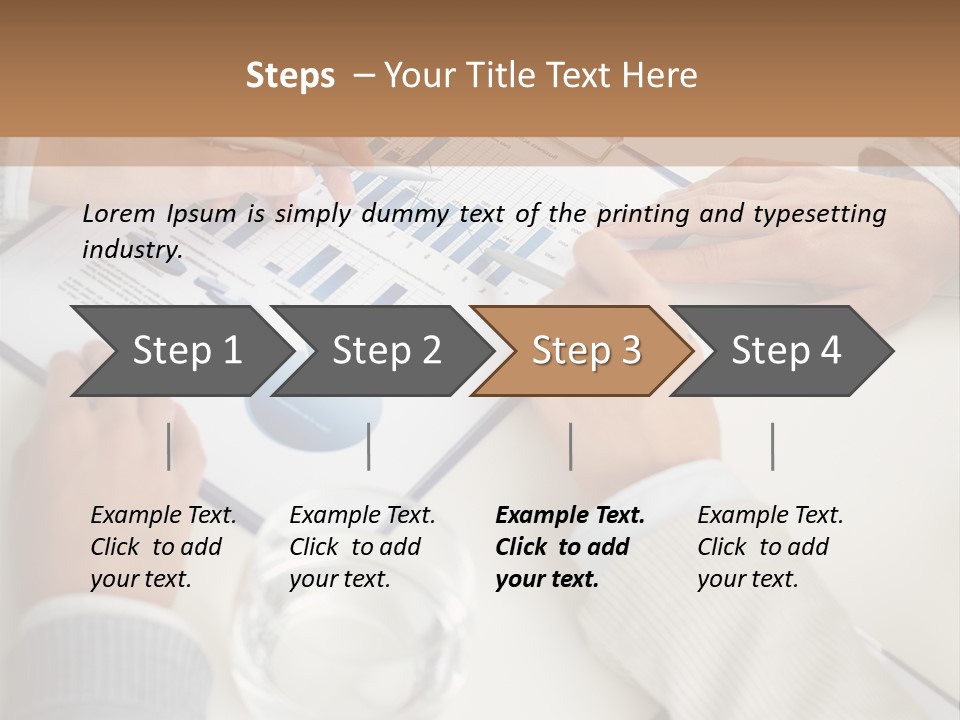 Steps – Your Title Text Here

Lorem Ipsum is simply dummy text of the printing and typesetting industry.

Step 1

Step 2

Step 3

Step 4

Example Text. Click to add your text.

Example Text. Click to add your text.

Example Text. Click to add your text.

Example Text. Click to add your text.